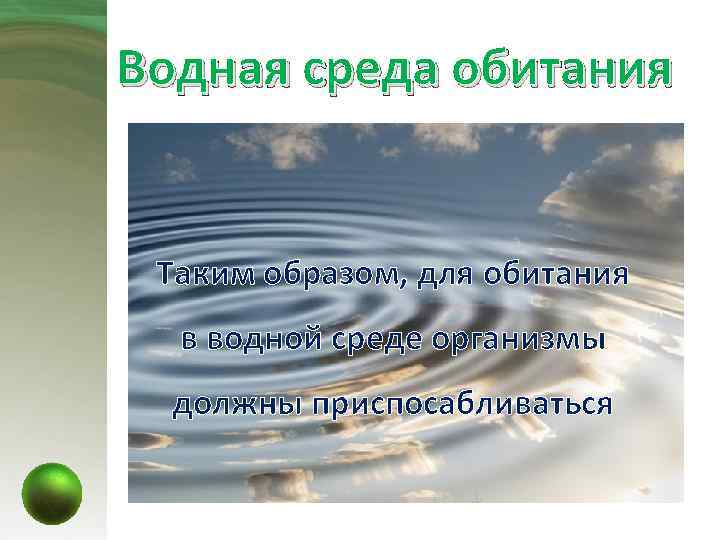 Водная среда обитания

Таким образом, для обитания в водной среде организмы должны приспосабливаться